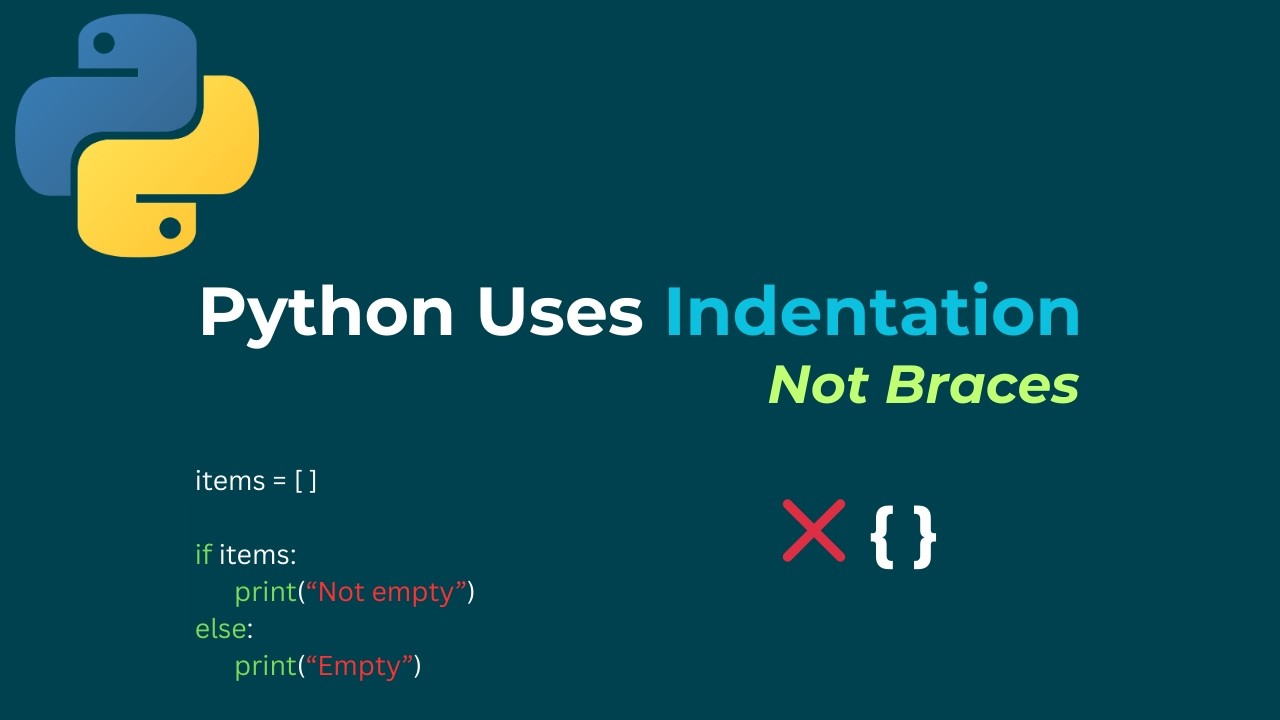 Python Uses Indentation

Not Braces

items = [ ]

if items:
    print(“Not empty”)
else:
    print(“Empty”)

{ }